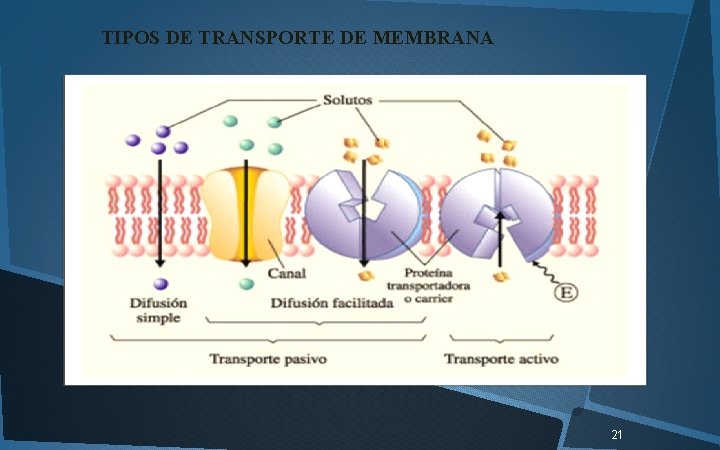 TIPOS DE TRANSPORTE DE MEMBRANA

Solutos

Canal

Proteína transportadora o carrier

E

Difusión simple

Difusión facilitada

Transporte pasivo

Transporte activo

21